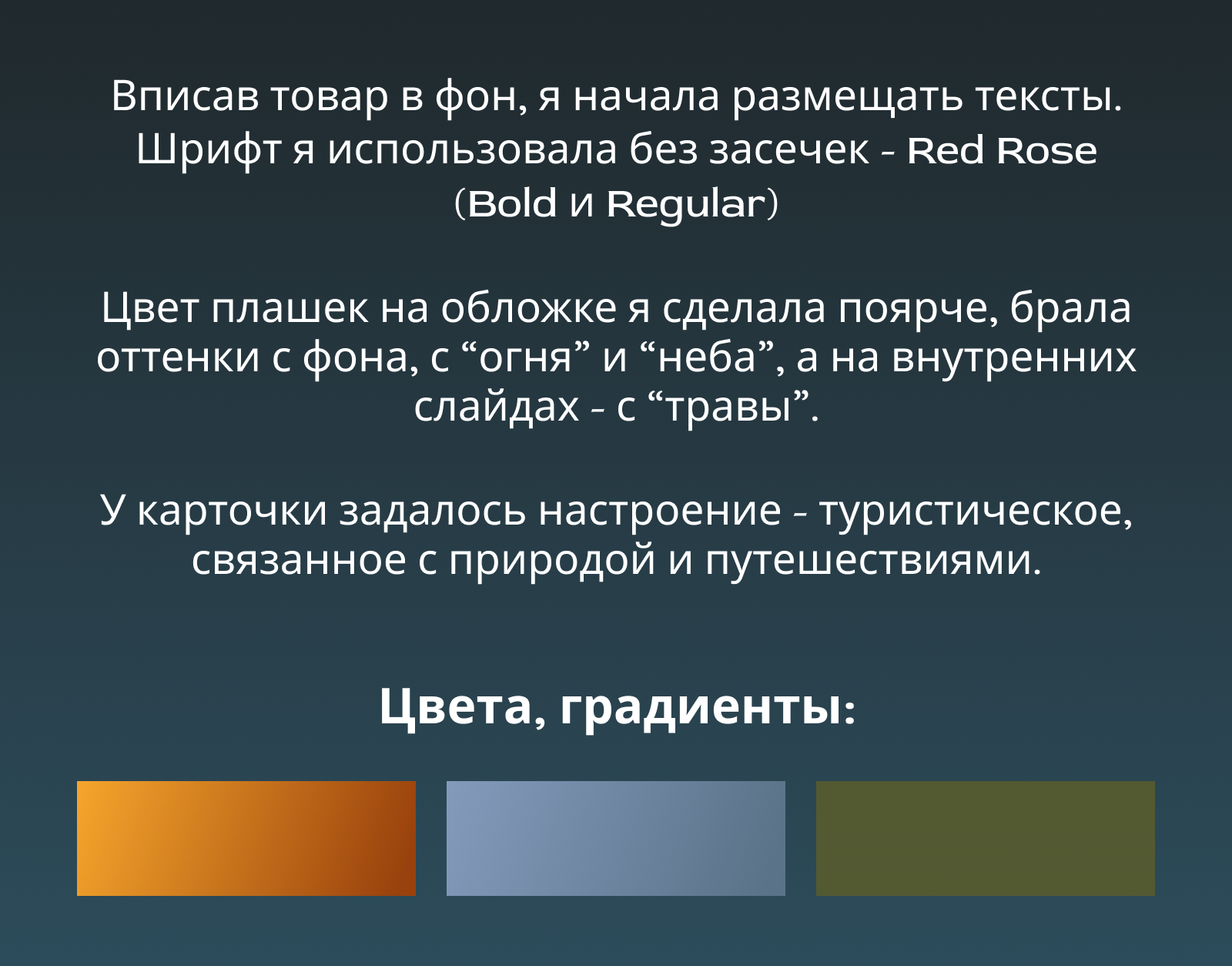 Вписав товар в фон, я начала размещать тексты. Шрифт я использовала без засечек - Red Rose (Bold и Regular)

Цвет плашек на обложке я сделала поярче, брала оттенки с фона, с “огня” и “неба”, а на внутренних слайдах - с “травы”.

У карточки задалось настроение - туристическое, связанное с природой и путешествиями.

Цвета, градиенты: